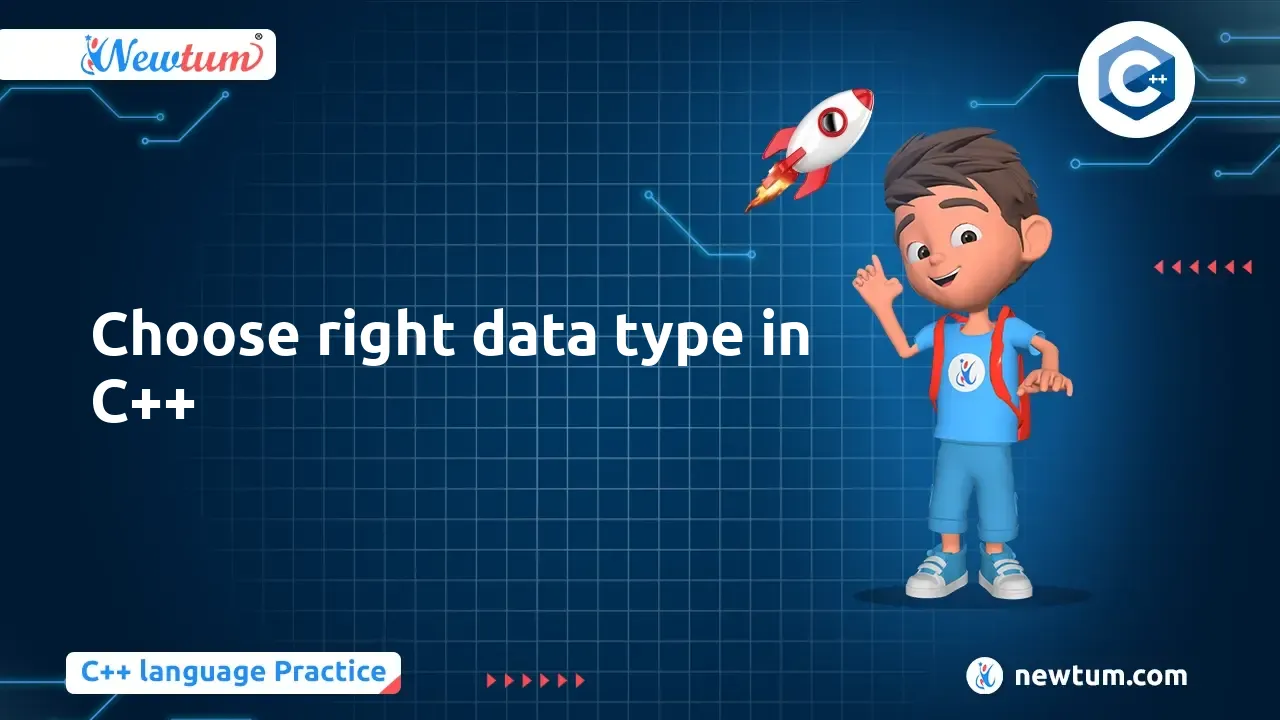 Newtum®

C++

Choose right data type in C++

C++ language Practice

newtum.com